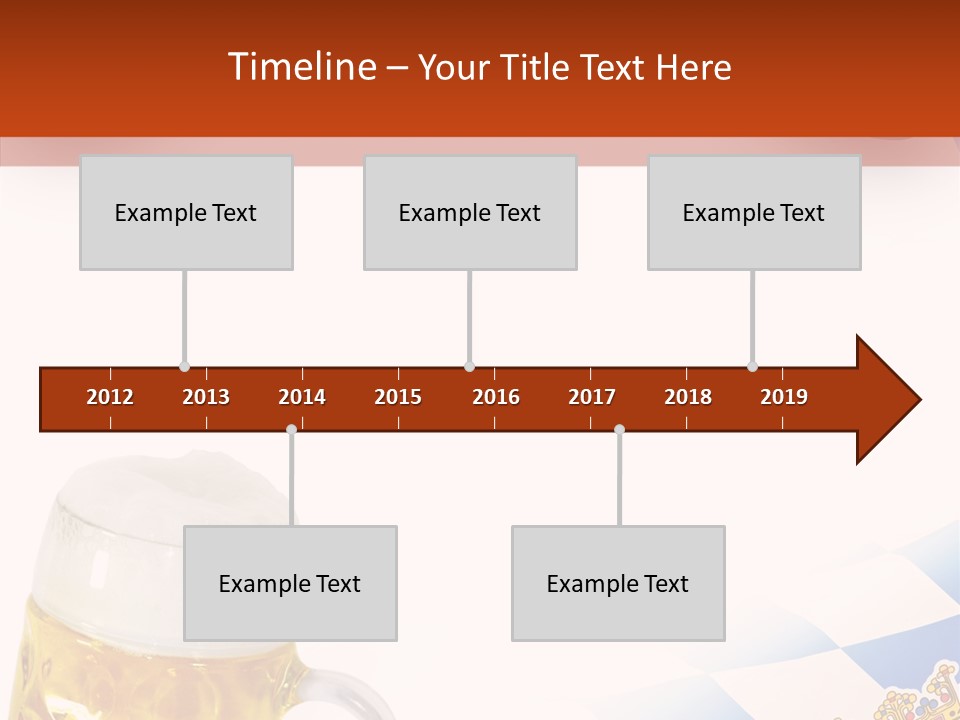 Timeline – Your Title Text Here

Example Text

Example Text

Example Text

2012 2013 2014 2015 2016 2017 2018 2019

Example Text

Example Text